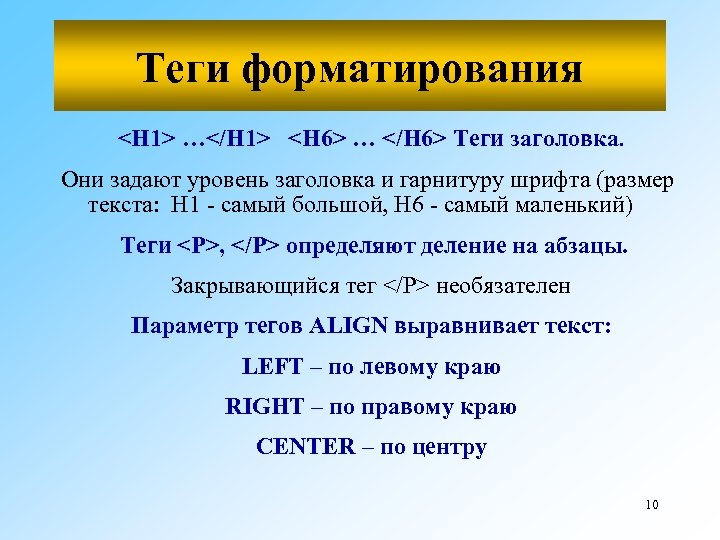 Теги форматирования

<H1> …</H1> <H6> … </H6> Теги заголовка.

Они задают уровень заголовка и гарнитуру шрифта (размер текста: H1 - самый большой, H6 - самый маленький)

Теги <P>, </P> определяют деление на абзацы.

Закрывающийся тег </P> необязателен

Параметр тегов ALIGN выравнивает текст:

LEFT – по левому краю

RIGHT – по правому краю

CENTER – по центру

10